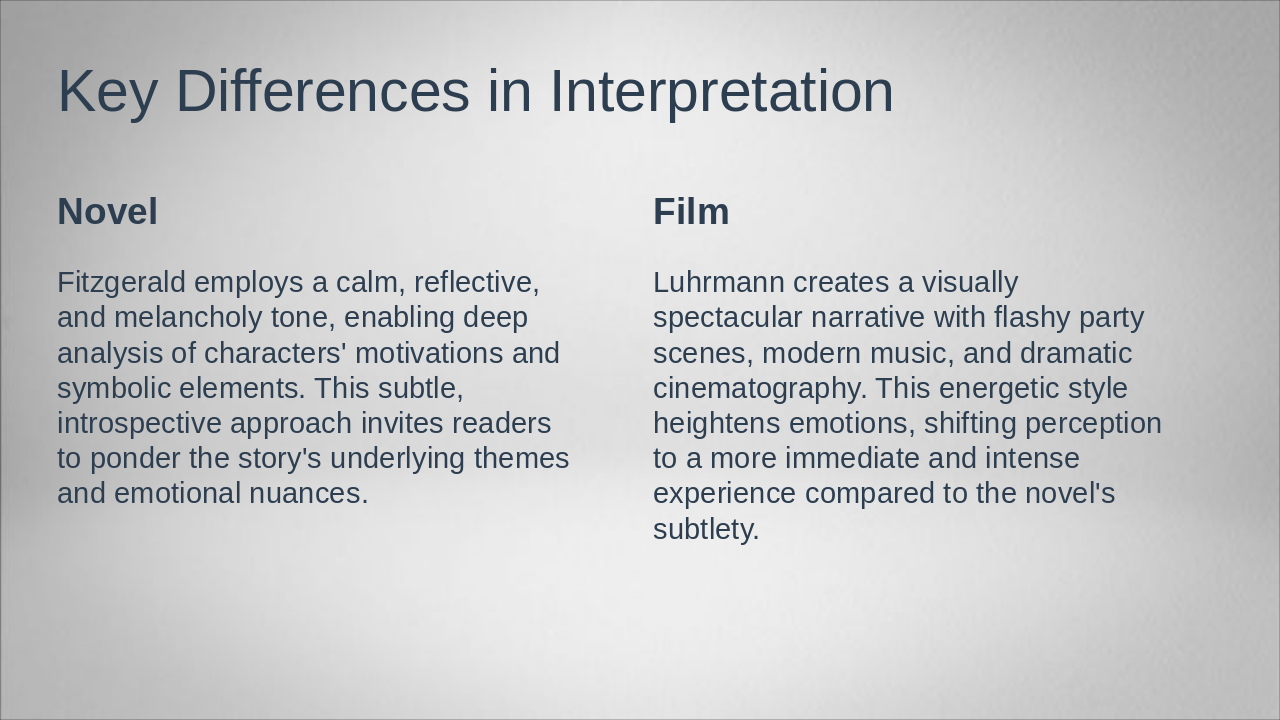 Key Differences in Interpretation

Novel

Fitzgerald employs a calm, reflective, and melancholy tone, enabling deep analysis of characters' motivations and symbolic elements. This subtle, introspective approach invites readers to ponder the story's underlying themes and emotional nuances.

Film

Luhrmann creates a visually spectacular narrative with flashy party scenes, modern music, and dramatic cinematography. This energetic style heightens emotions, shifting perception to a more immediate and intense experience compared to the novel's subtlety.